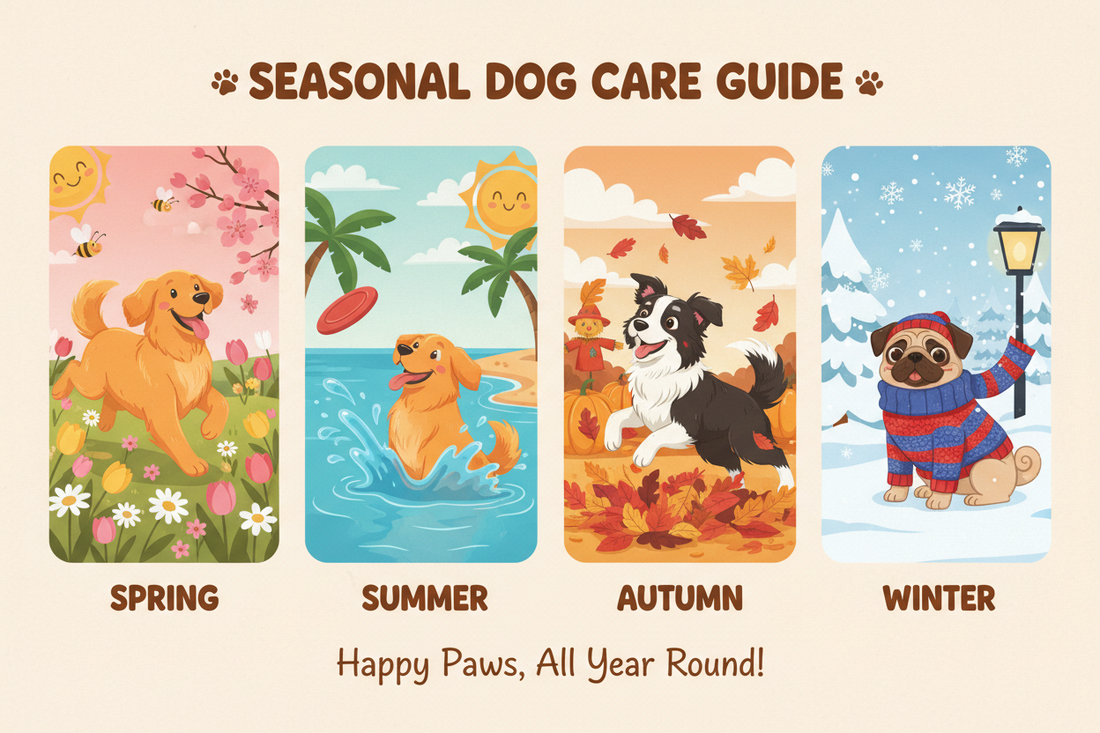 SEASONAL DOG CARE GUIDE

SPRING

SUMMER

AUTUMN

WINTER

Happy Paws, All Year Round!